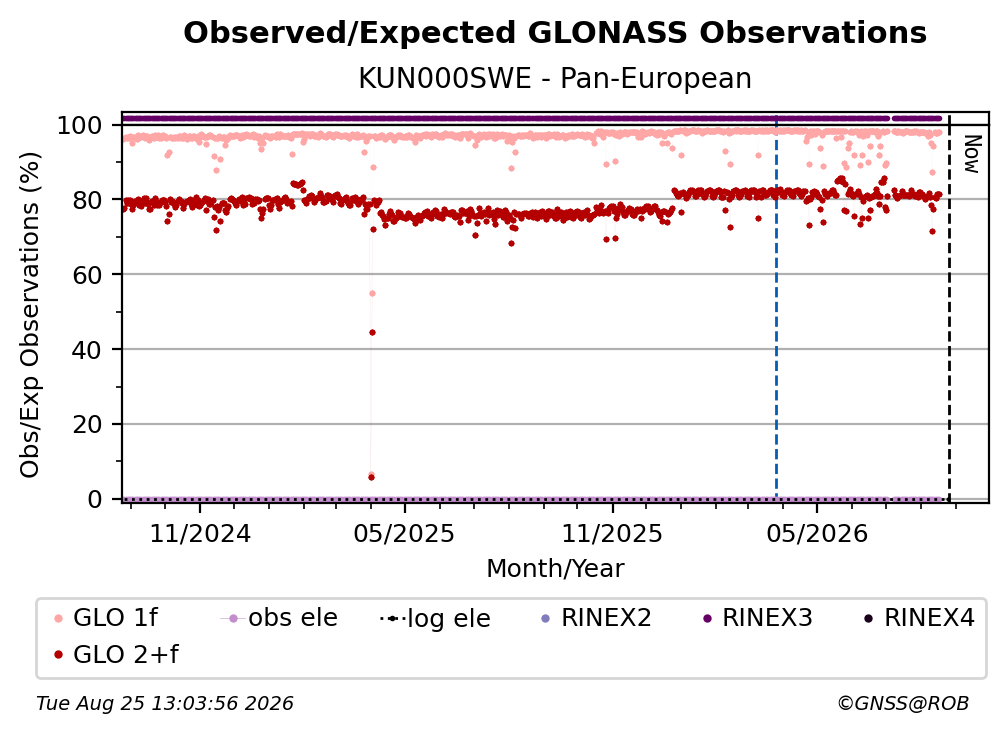 Observed/Expected GLONASS Observations

KUN000SWE - Pan-European

Obs/Exp Observations (%)

100
80
60
40
20
0

Now

11/2024
05/2025
11/2025
05/2026

Month/Year

GLO 1f
obs ele
log ele
RINEX2
RINEX3
RINEX4
GLO 2+f

Tue Aug 25 13:03:56 2026

©GNSS@ROB